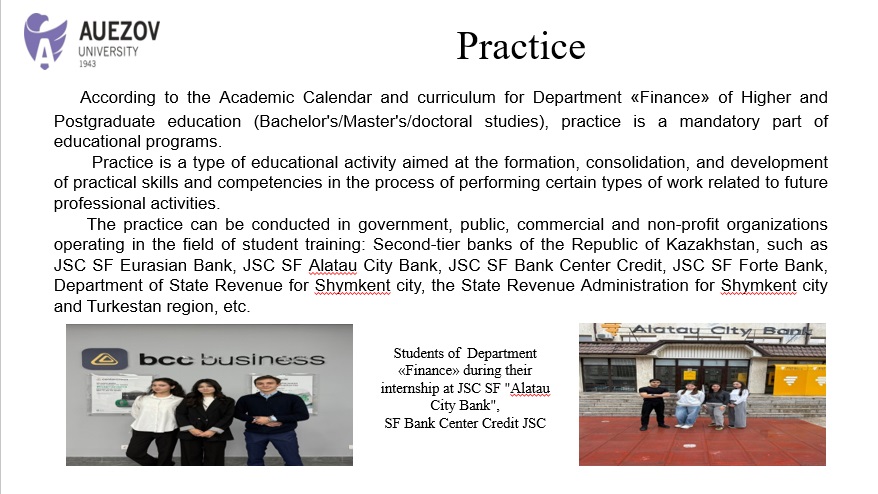 AUEZOV UNIVERSITY 1943

Practice

According to the Academic Calendar and curriculum for Department «Finance» of Higher and Postgraduate education (Bachelor's/Master's/doctoral studies), practice is a mandatory part of educational programs.

Practice is a type of educational activity aimed at the formation, consolidation, and development of practical skills and competencies in the process of performing certain types of work related to future professional activities.

The practice can be conducted in government, public, commercial and non-profit organizations operating in the field of student training: Second-tier banks of the Republic of Kazakhstan, such as JSC SF Eurasian Bank, JSC SF Alatau City Bank, JSC SF Bank Center Credit, JSC SF Forte Bank, Department of State Revenue for Shymkent city, the State Revenue Administration for Shymkent city and Turkestan region, etc.

bcc business

Students of Department «Finance» during their internship at JSC SF "Alatau City Bank", SF Bank Center Credit JSC

Alatau City Bank